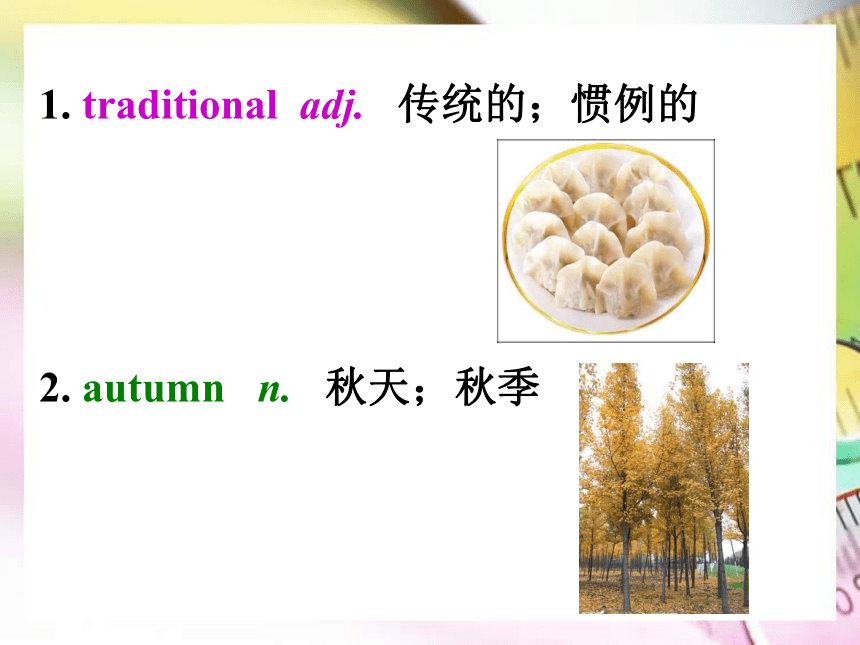 1. traditional adj. 传统的；惯例的

2. autumn n. 秋天；秋季